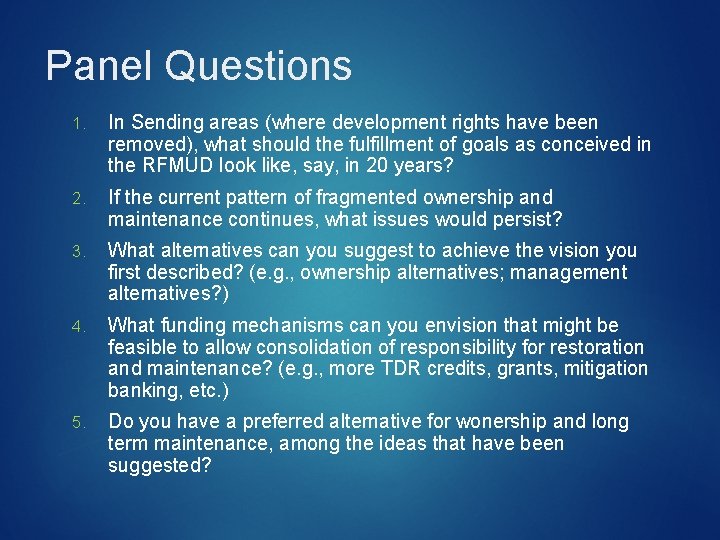 Panel Questions

1. In Sending areas (where development rights have been removed), what should the fulfillment of goals as conceived in the RFMUD look like, say, in 20 years?

2. If the current pattern of fragmented ownership and maintenance continues, what issues would persist?

3. What alternatives can you suggest to achieve the vision you first described? (e.g., ownership alternatives; management alternatives?)

4. What funding mechanisms can you envision that might be feasible to allow consolidation of responsibility for restoration and maintenance? (e.g., more TDR credits, grants, mitigation banking, etc.)

5. Do you have a preferred alternative for wonership and long term maintenance, among the ideas that have been suggested?